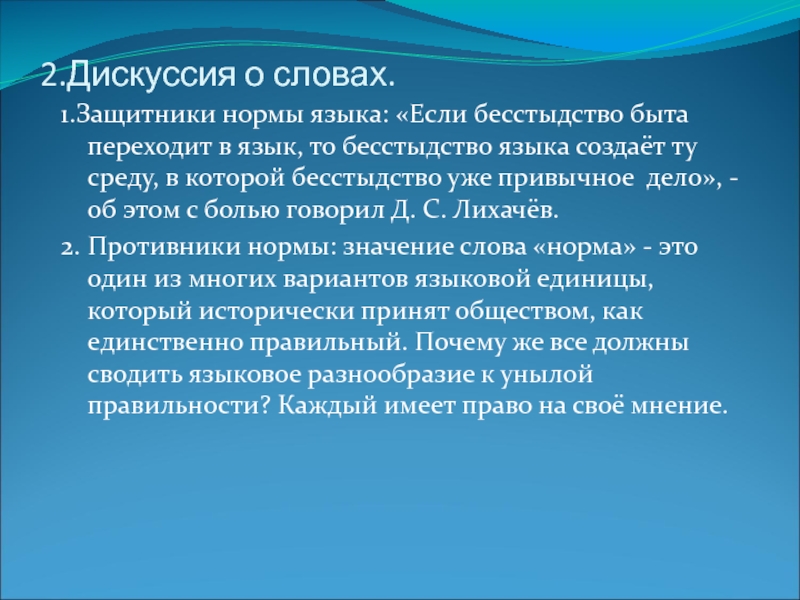 2.Дискуссия о словах.

1.Защитники нормы языка: «Если бесстыдство быта переходит в язык, то бесстыдство языка создаёт ту среду, в которой бесстыдство уже привычное дело», - об этом с болью говорил Д. С. Лихачёв.

2. Противники нормы: значение слова «норма» - это один из многих вариантов языковой единицы, который исторически принят обществом, как единственно правильный. Почему же все должны сводить языковое разнообразие к унылой правильности? Каждый имеет право на своё мнение.